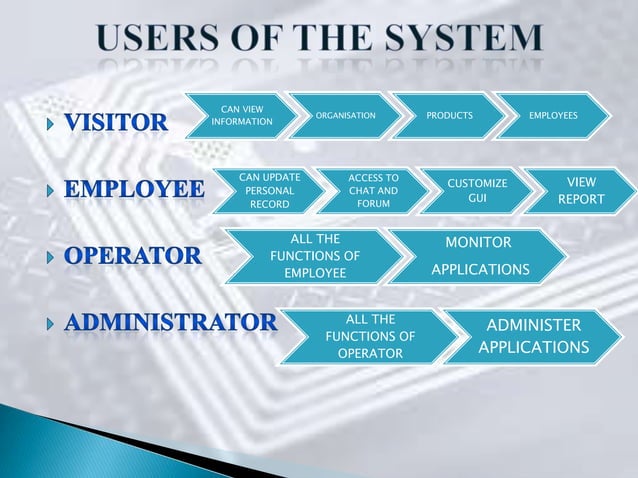 USERS OF THE SYSTEM

VISITOR

CAN VIEW INFORMATION

ORGANISATION

PRODUCTS

EMPLOYEES

EMPLOYEE

CAN UPDATE PERSONAL RECORD

ACCESS TO CHAT AND FORUM

CUSTOMIZE GUI

VIEW REPORT

OPERATOR

ALL THE FUNCTIONS OF EMPLOYEE

MONITOR APPLICATIONS

ADMINISTRATOR

ALL THE FUNCTIONS OF OPERATOR

ADMINISTER APPLICATIONS